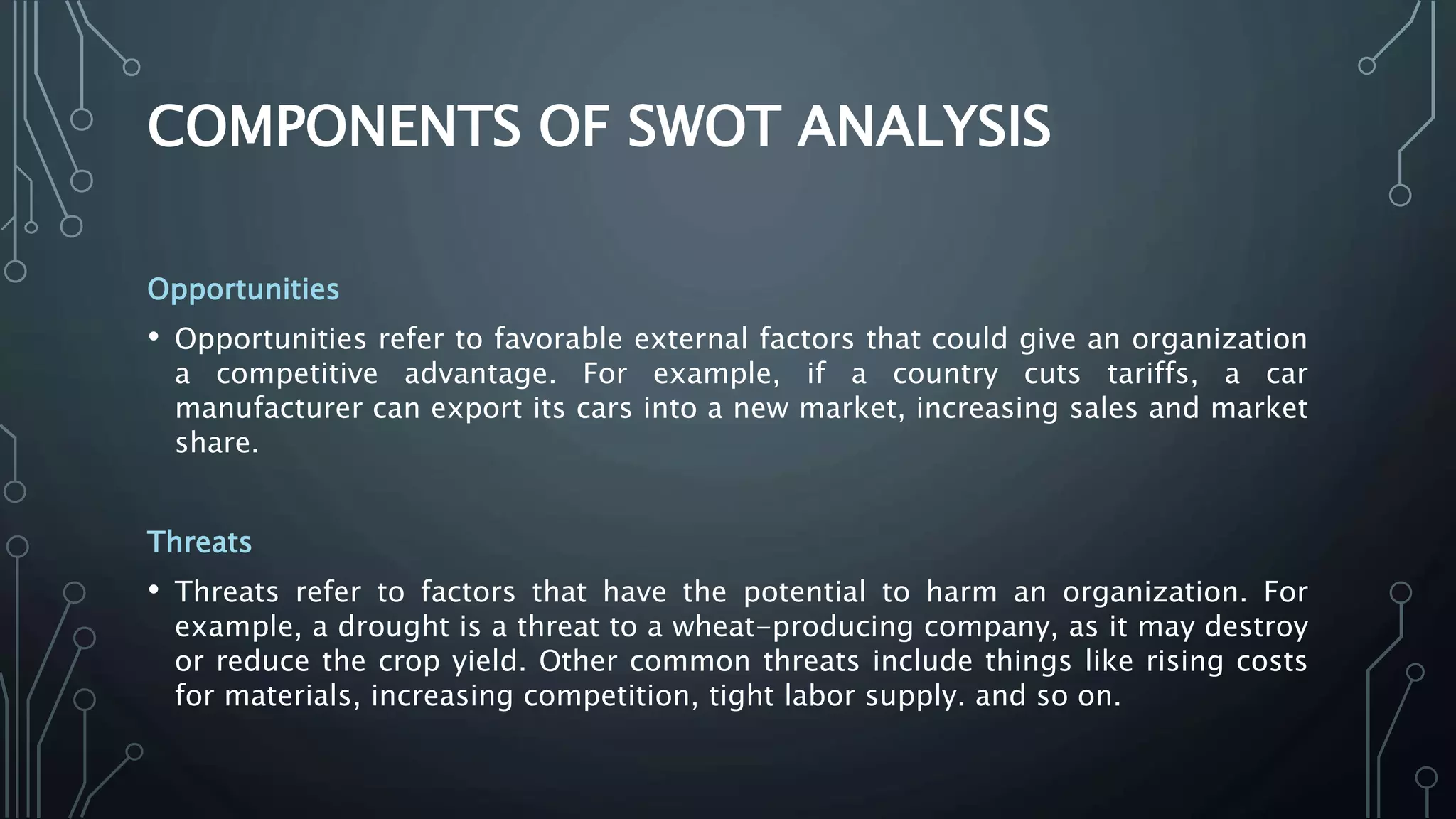 COMPONENTS OF SWOT ANALYSIS

Opportunities

• Opportunities refer to favorable external factors that could give an organization a competitive advantage. For example, if a country cuts tariffs, a car manufacturer can export its cars into a new market, increasing sales and market share.

Threats

• Threats refer to factors that have the potential to harm an organization. For example, a drought is a threat to a wheat-producing company, as it may destroy or reduce the crop yield. Other common threats include things like rising costs for materials, increasing competition, tight labor supply. and so on.